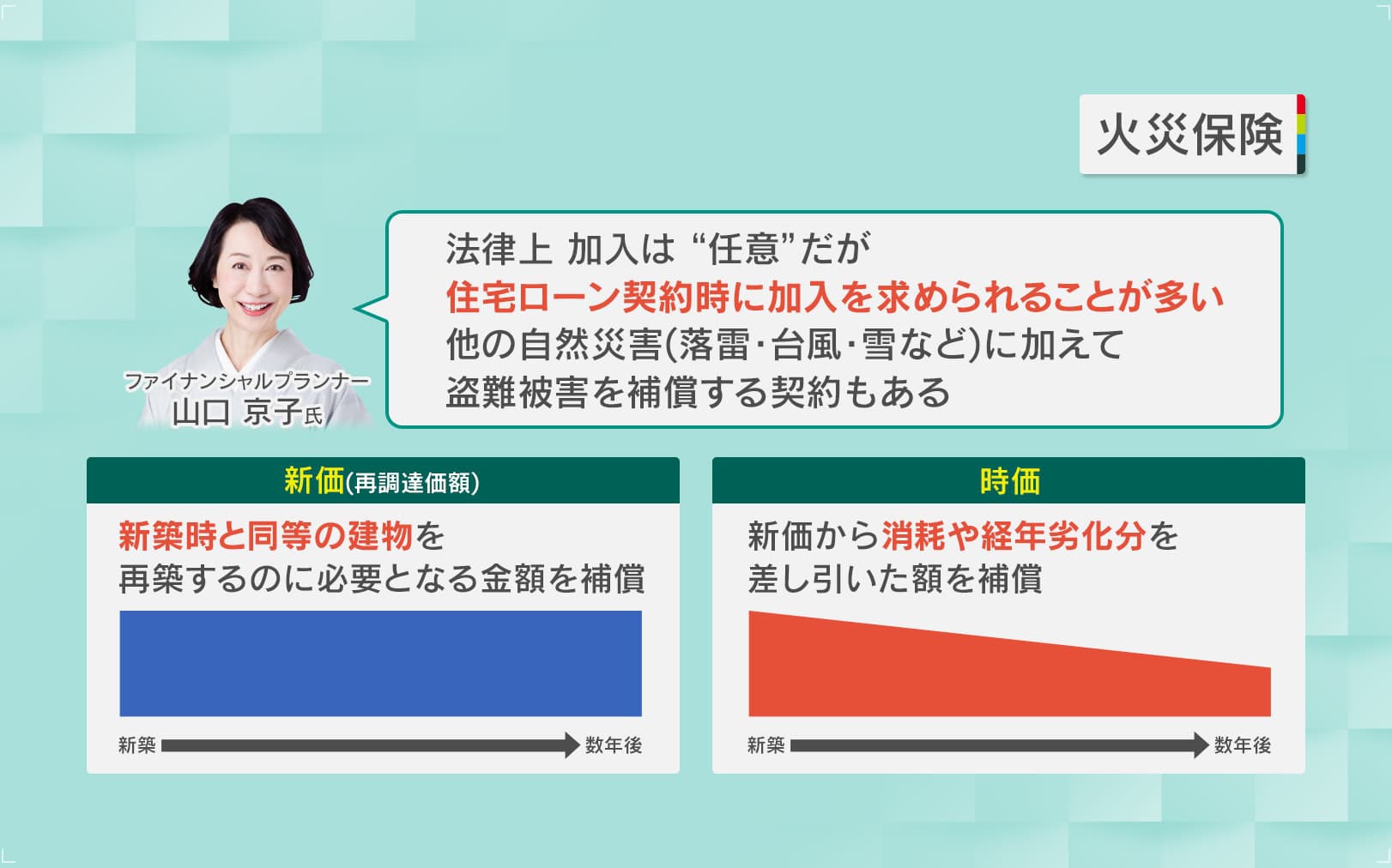 火災保険

ファイナンシャルプランナー
山口 京子氏

法律上 加入は “任意”だが
住宅ローン契約時に加入を求められることが多い
他の自然災害(落雷･台風･雪など)に加えて
盗難被害を補償する契約もある

新価(再調達価額)

新築時と同等の建物を
再築するのに必要となる金額を補償

新築 数年後

時価

新価から消耗や経年劣化分を
差し引いた額を補償

新築 数年後